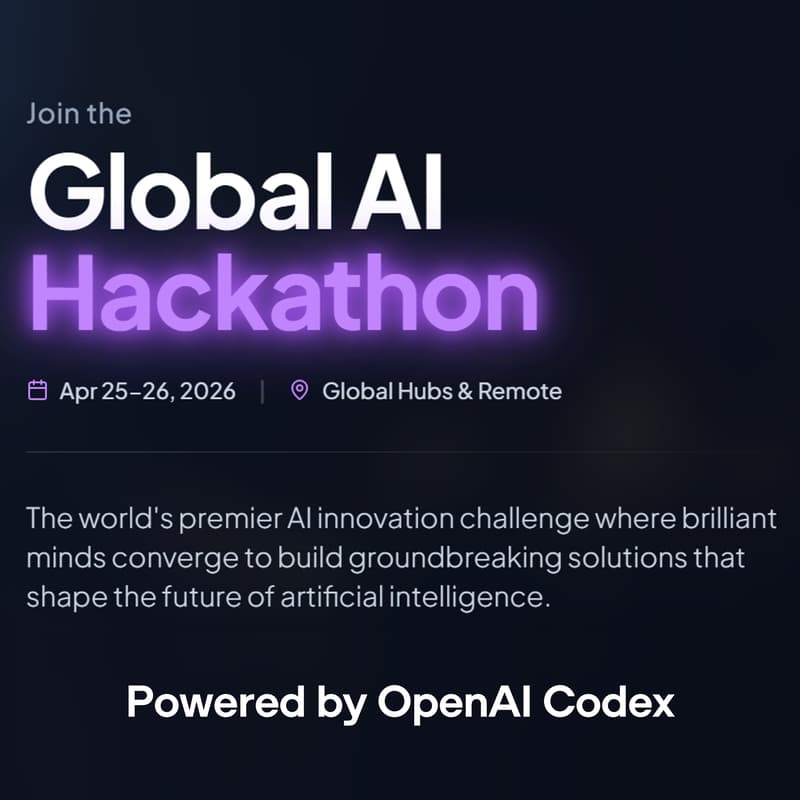 Join the

Global AI Hackathon

Apr 25–26, 2026 | Global Hubs & Remote

The world's premier AI innovation challenge where brilliant minds converge to build groundbreaking solutions that shape the future of artificial intelligence.

Powered by OpenAI Codex